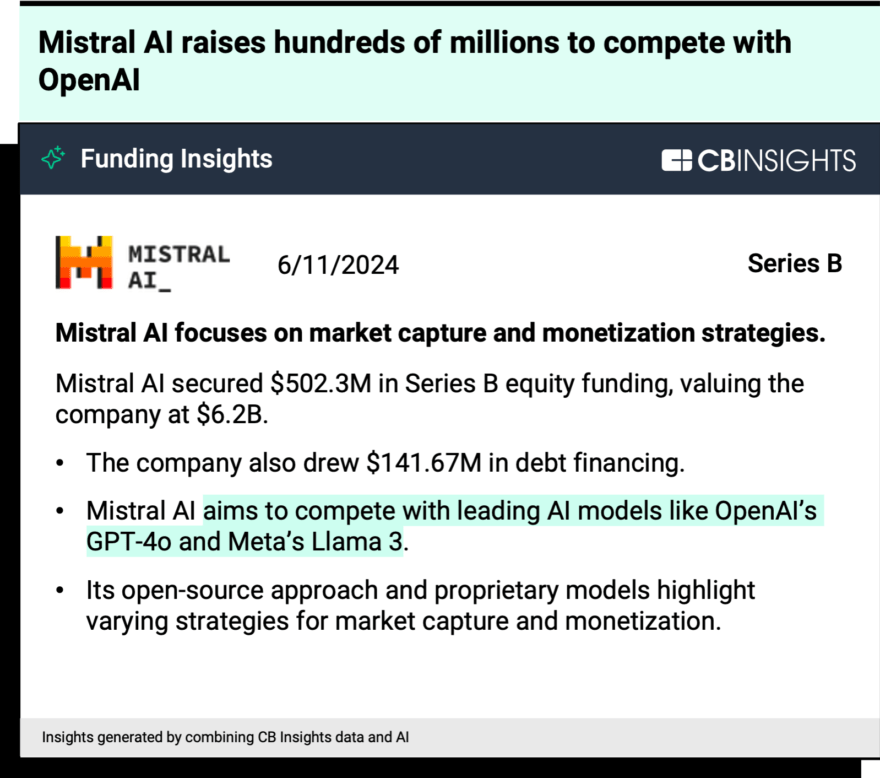 Mistral AI raises hundreds of millions to compete with OpenAI

Funding Insights

CBINSIGHTS

MISTRAL AI_

6/11/2024

Series B

Mistral AI focuses on market capture and monetization strategies.

Mistral AI secured \$502.3M in Series B equity funding, valuing the company at \$6.2B.

• The company also drew \$141.67M in debt financing.

• Mistral AI aims to compete with leading AI models like OpenAI's GPT-4o and Meta's Llama 3.

• Its open-source approach and proprietary models highlight varying strategies for market capture and monetization.

Insights generated by combining CB Insights data and AI